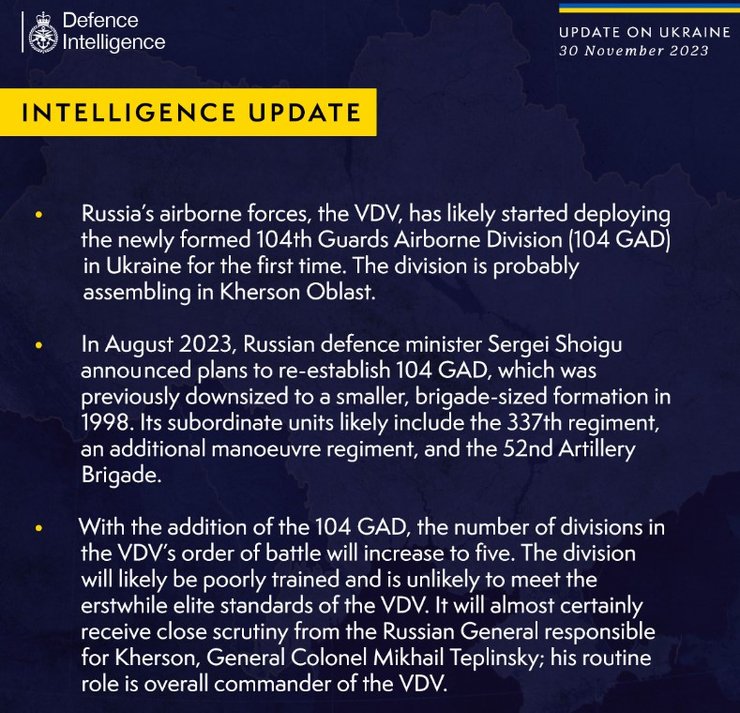 Defence Intelligence

UPDATE ON UKRAINE
30 November 2023

INTELLIGENCE UPDATE

• Russia's airborne forces, the VDV, has likely started deploying the newly formed 104th Guards Airborne Division (104 GAD) in Ukraine for the first time. The division is probably assembling in Kherson Oblast.

• In August 2023, Russian defence minister Sergei Shoigu announced plans to re-establish 104 GAD, which was previously downsized to a smaller, brigade-sized formation in 1998. Its subordinate units likely include the 337th regiment, an additional manoeuvre regiment, and the 52nd Artillery Brigade.

• With the addition of the 104 GAD, the number of divisions in the VDV's order of battle will increase to five. The division will likely be poorly trained and is unlikely to meet the erstwhile elite standards of the VDV. It will almost certainly receive close scrutiny from the Russian General responsible for Kherson, General Colonel Mikhail Teplinsky; his routine role is overall commander of the VDV.